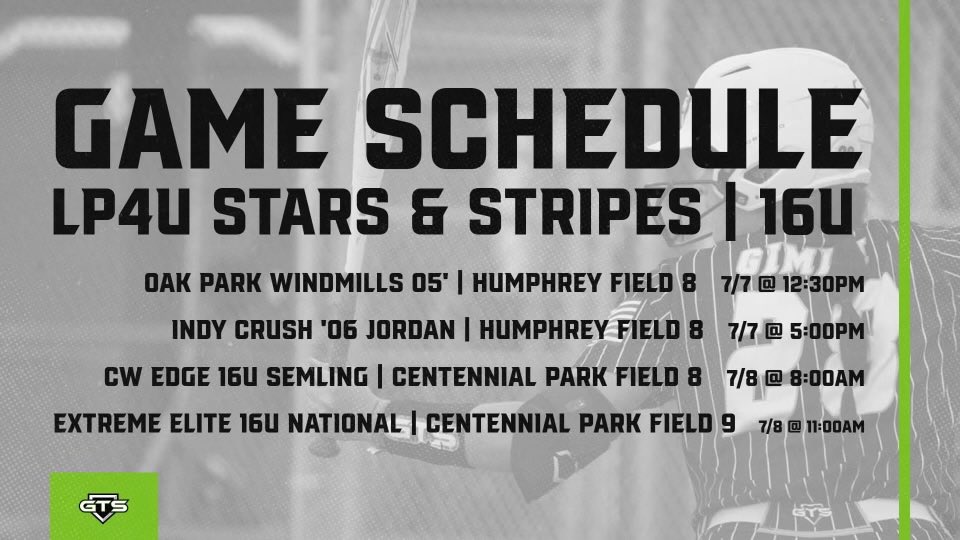 GAME SCHEDULE
LP4U STARS & STRIPES | 16U

OAK PARK WINDMILLS 05' | HUMPHREY FIELD 8 7/7 @ 12:30PM

INDY CRUSH '06 JORDAN | HUMPHREY FIELD 8 7/7 @ 5:00PM

CW EDGE 16U SEMLING | CENTENNIAL PARK FIELD 8 7/8 @ 8:00AM

EXTREME ELITE 16U NATIONAL | CENTENNIAL PARK FIELD 9 7/8 @ 11:00AM

GTS